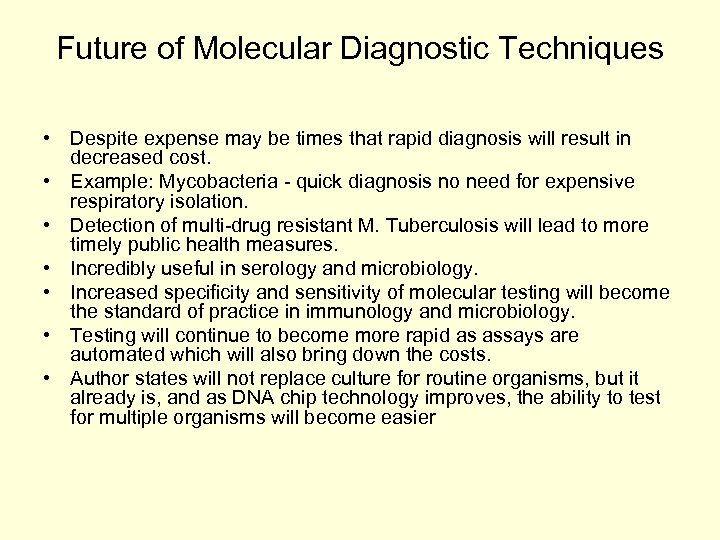 Future of Molecular Diagnostic Techniques

• Despite expense may be times that rapid diagnosis will result in decreased cost.
• Example: Mycobacteria - quick diagnosis no need for expensive respiratory isolation.
• Detection of multi-drug resistant M. Tuberculosis will lead to more timely public health measures.
• Incredibly useful in serology and microbiology.
• Increased specificity and sensitivity of molecular testing will become the standard of practice in immunology and microbiology.
• Testing will continue to become more rapid as assays are automated which will also bring down the costs.
• Author states will not replace culture for routine organisms, but it already is, and as DNA chip technology improves, the ability to test for multiple organisms will become easier